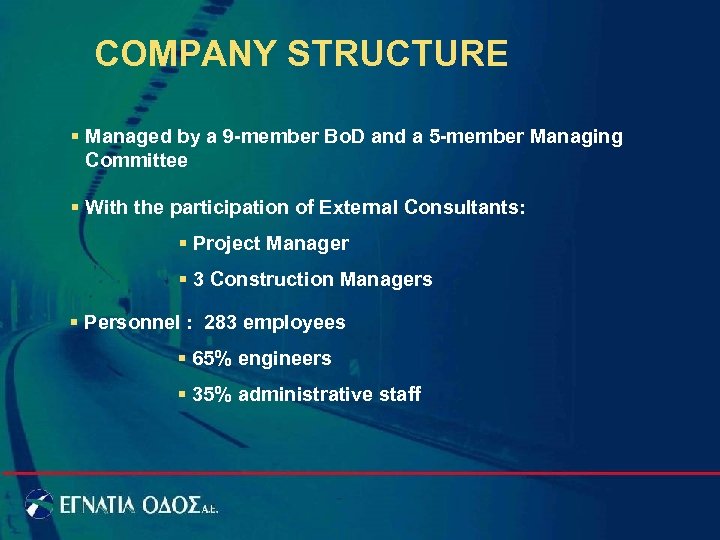 COMPANY STRUCTURE

▪ Managed by a 9-member BoD and a 5-member Managing Committee

▪ With the participation of External Consultants:

▪ Project Manager

▪ 3 Construction Managers

▪ Personnel : 283 employees

▪ 65% engineers

▪ 35% administrative staff

ΕΓΝΑΤΙΑ ΟΔΟΣ Α.Ε.